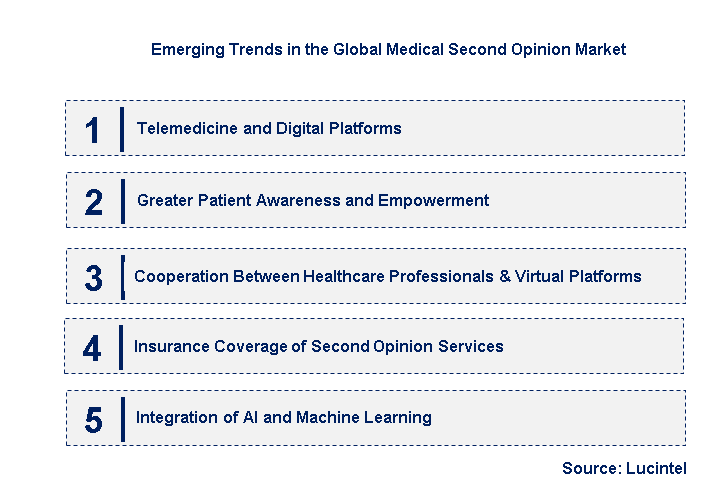 Emerging Trends in the Global Medical Second Opinion Market

1 Telemedicine and Digital Platforms

2 Greater Patient Awareness and Empowerment

3 Cooperation Between Healthcare Professionals & Virtual Platforms

4 Insurance Coverage of Second Opinion Services

5 Integration of AI and Machine Learning

Source: Lucintel